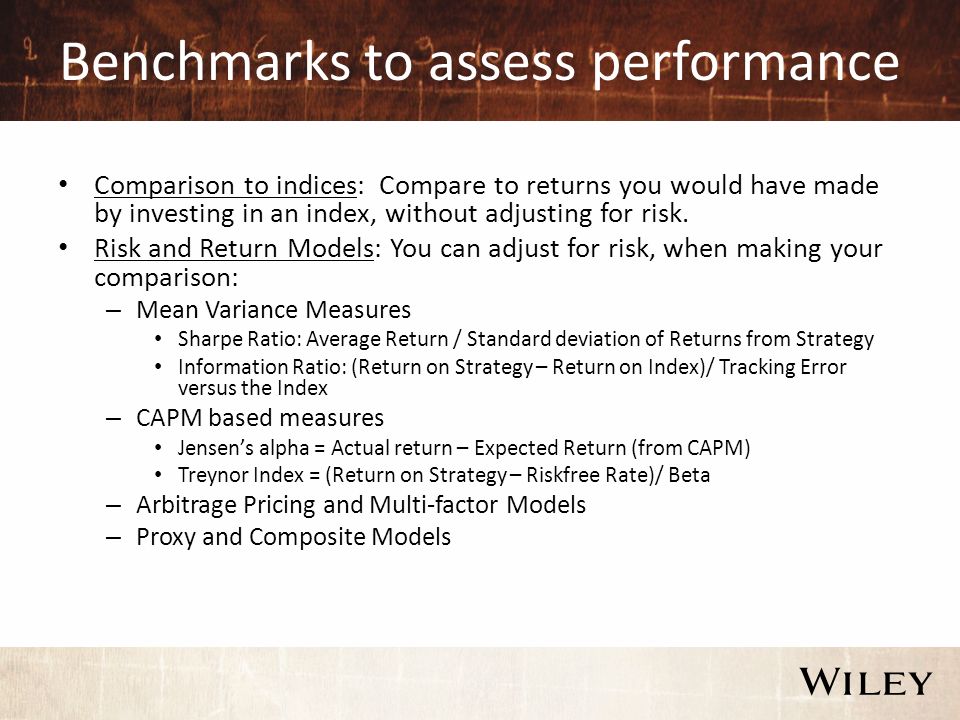 Benchmarks to assess performance

• Comparison to indices: Compare to returns you would have made by investing in an index, without adjusting for risk.
• Risk and Return Models: You can adjust for risk, when making your comparison:
– Mean Variance Measures
• Sharpe Ratio: Average Return / Standard deviation of Returns from Strategy
• Information Ratio: (Return on Strategy – Return on Index)/ Tracking Error versus the Index
– CAPM based measures
• Jensen's alpha = Actual return – Expected Return (from CAPM)
• Treynor Index = (Return on Strategy – Riskfree Rate)/ Beta
– Arbitrage Pricing and Multi-factor Models
– Proxy and Composite Models

WILEY